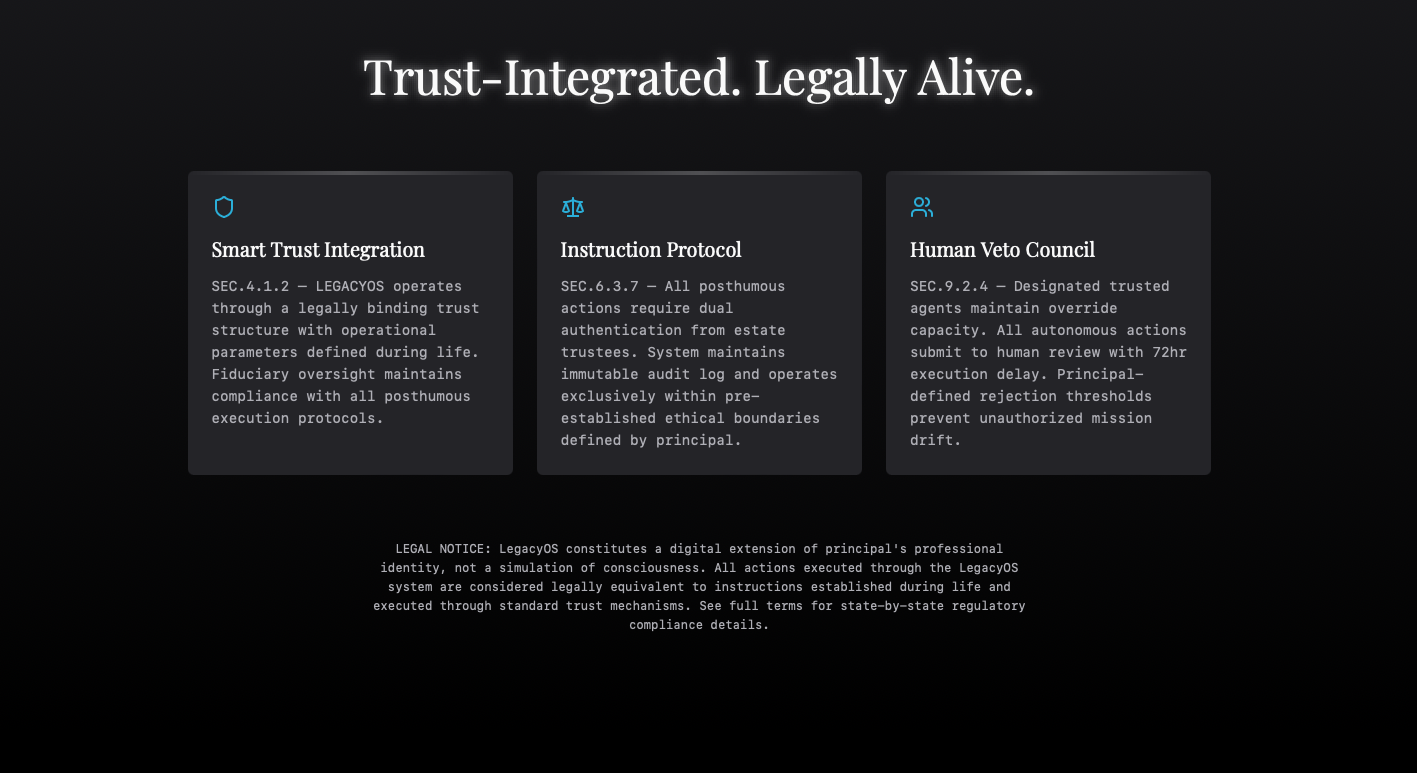 Trust-Integrated. Legally Alive.

Smart Trust Integration

SEC.4.1.2 — LEGACYOS operates through a legally binding trust structure with operational parameters defined during life. Fiduciary oversight maintains compliance with all posthumous execution protocols.

Instruction Protocol

SEC.6.3.7 — All posthumous actions require dual authentication from estate trustees. System maintains immutable audit log and operates exclusively within pre-established ethical boundaries defined by principal.

Human Veto Council

SEC.9.2.4 — Designated trusted agents maintain override capacity. All autonomous actions submit to human review with 72hr execution delay. Principal-defined rejection thresholds prevent unauthorized mission drift.

LEGAL NOTICE: LegacyOS constitutes a digital extension of principal's professional identity, not a simulation of consciousness. All actions executed through the LegacyOS system are considered legally equivalent to instructions established during life and executed through standard trust mechanisms. See full terms for state-by-state regulatory compliance details.